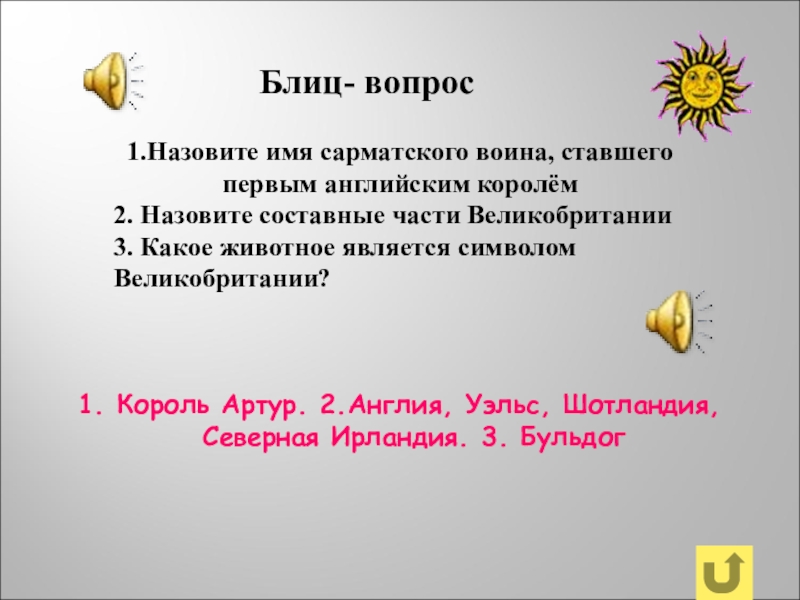 Блиц- вопрос

1.Назовите имя сарматского воина, ставшего первым английским королём
2. Назовите составные части Великобритании
3. Какое животное является символом Великобритании?

1. Король Артур. 2.Англия, Уэльс, Шотландия, Северная Ирландия. 3. Бульдог